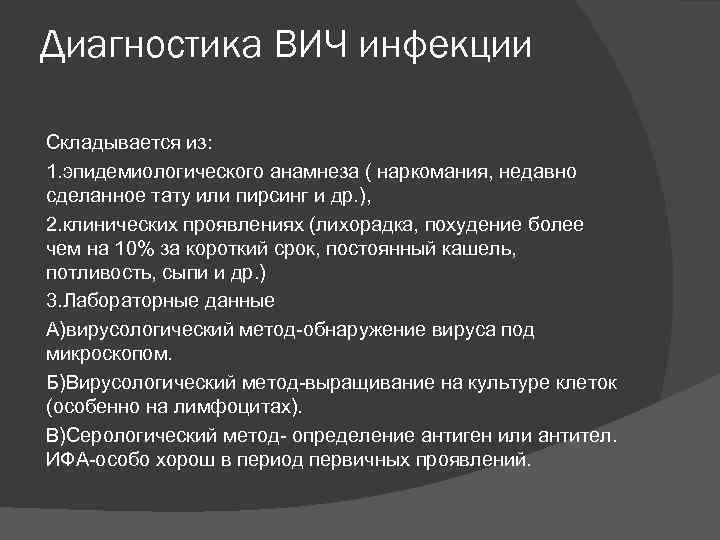 Диагностика ВИЧ инфекции

Складывается из:

1.эпидемиологического анамнеза ( наркомания, недавно сделанное тату или пирсинг и др.),

2.клинических проявлениях (лихорадка, похудение более чем на 10% за короткий срок, постоянный кашель, потливость, сыпи и др.)

3.Лабораторные данные

А)вирусологический метод-обнаружение вируса под микроскопом.

Б)Вирусологический метод-выращивание на культуре клеток (особенно на лимфоцитах).

В)Серологический метод- определение антиген или антител. ИФА-особо хорош в период первичных проявлений.